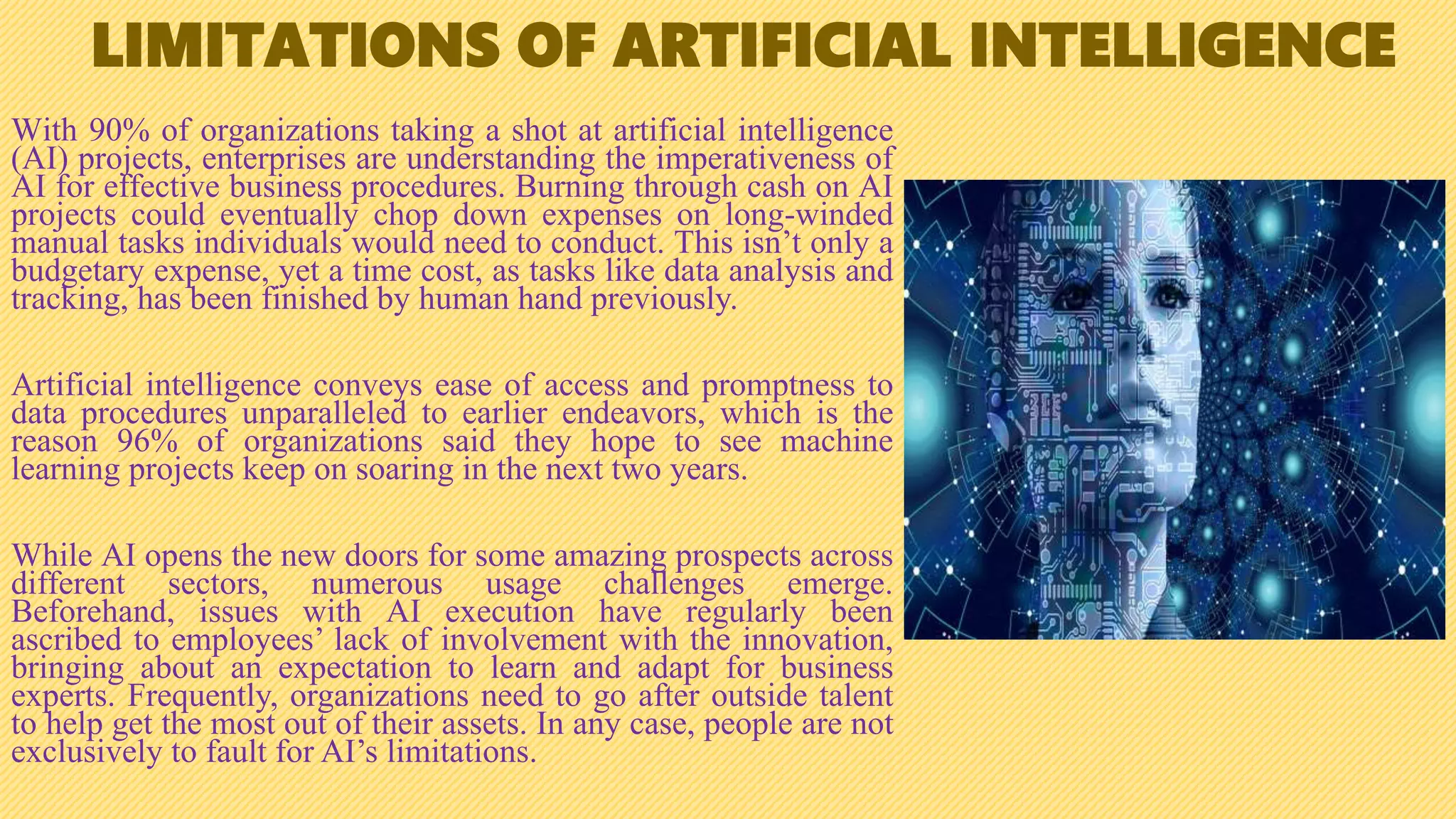 LIMITATIONS OF ARTIFICIAL INTELLIGENCE

With 90% of organizations taking a shot at artificial intelligence (AI) projects, enterprises are understanding the imperativeness of AI for effective business procedures. Burning through cash on AI projects could eventually chop down expenses on long-winded manual tasks individuals would need to conduct. This isn't only a budgetary expense, yet a time cost, as tasks like data analysis and tracking, has been finished by human hand previously.

Artificial intelligence conveys ease of access and promptness to data procedures unparalleled to earlier endeavors, which is the reason 96% of organizations said they hope to see machine learning projects keep on soaring in the next two years.

While AI opens the new doors for some amazing prospects across different sectors, numerous usage challenges emerge. Beforehand, issues with AI execution have regularly been ascribed to employees' lack of involvement with the innovation, bringing about an expectation to learn and adapt for business experts. Frequently, organizations need to go after outside talent to help get the most out of their assets. In any case, people are not exclusively to fault for AI's limitations.